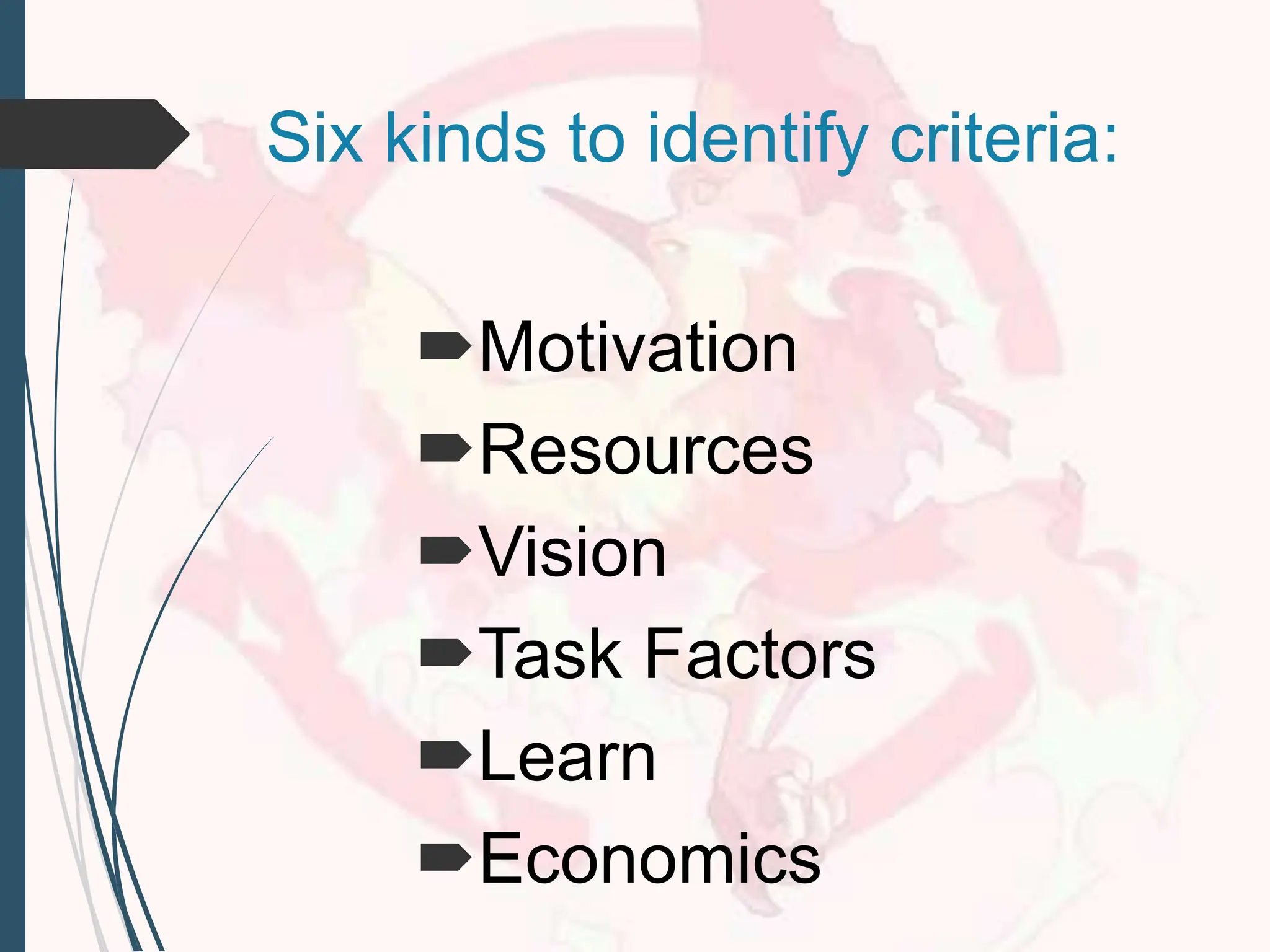 Six kinds to identify criteria:

Motivation
Resources
Vision
Task Factors
Learn
Economics